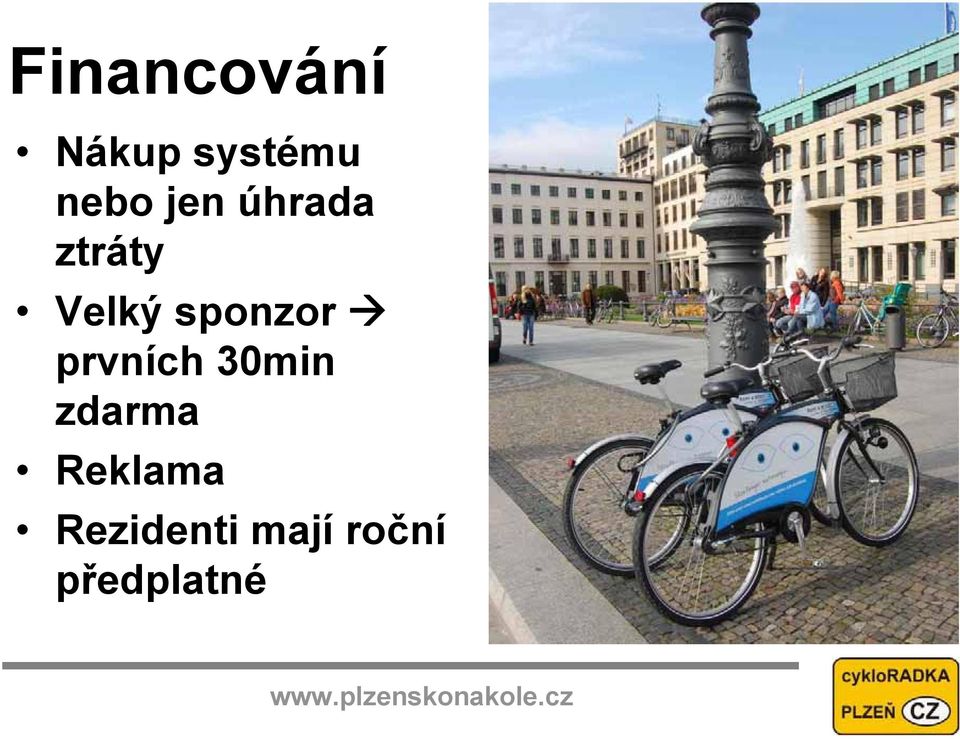 Financování

• Nákup systému nebo jen úhrada ztráty
• Velký sponzor → prvních 30min zdarma
• Reklama
• Rezidenti mají roční předplatné

www.plzenskonakole.cz

cykloRADKA
PLZEŇ CZ